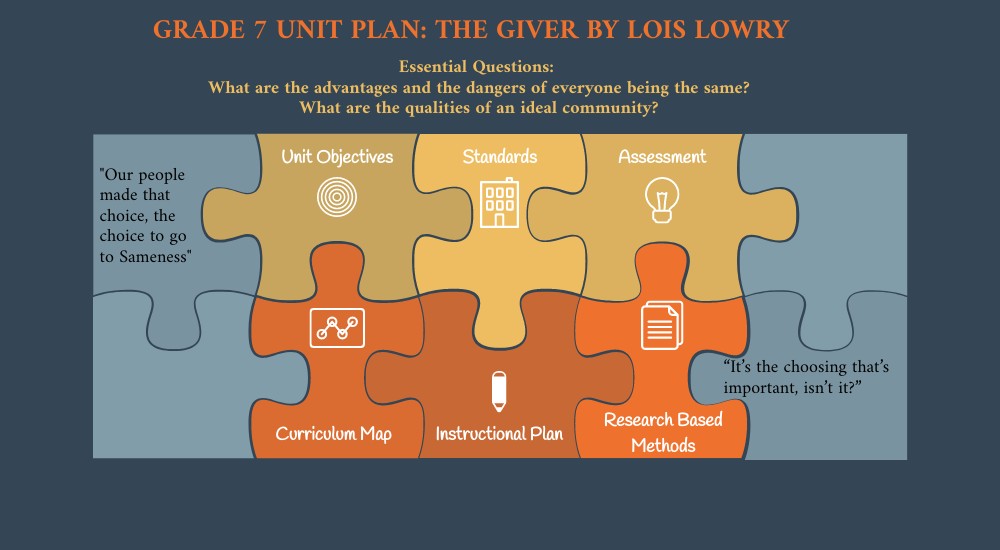 GRADE 7 UNIT PLAN: THE GIVER BY LOIS LOWRY

Essential Questions:
What are the advantages and the dangers of everyone being the same?
What are the qualities of an ideal community?

"Our people made that choice, the choice to go to Sameness"

Unit Objectives

Standards

Assessment

Curriculum Map

Instructional Plan

Research Based Methods

“It’s the choosing that’s important, isn’t it?”